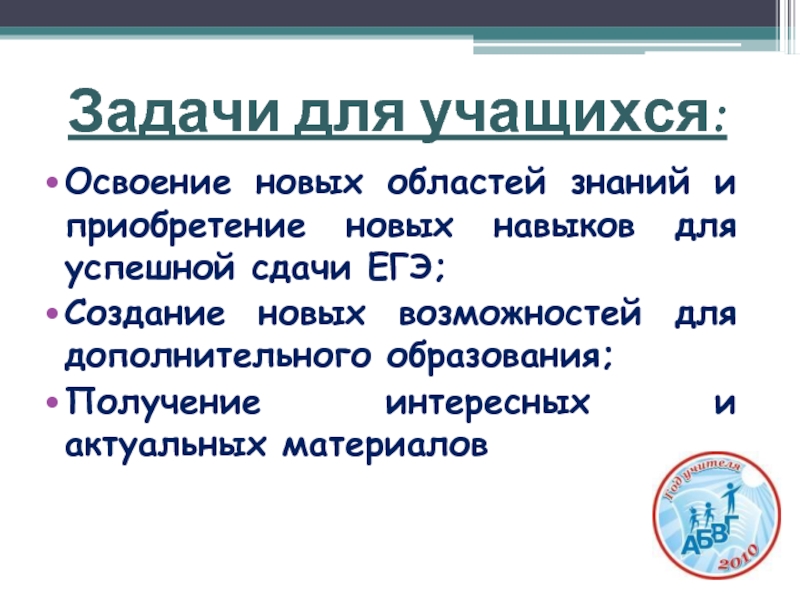 Задачи для учащихся:

• Освоение новых областей знаний и приобретение новых навыков для успешной сдачи ЕГЭ;
• Создание новых возможностей для дополнительного образования;
• Получение интересных и актуальных материалов

Год учителя
АБВГ
2010